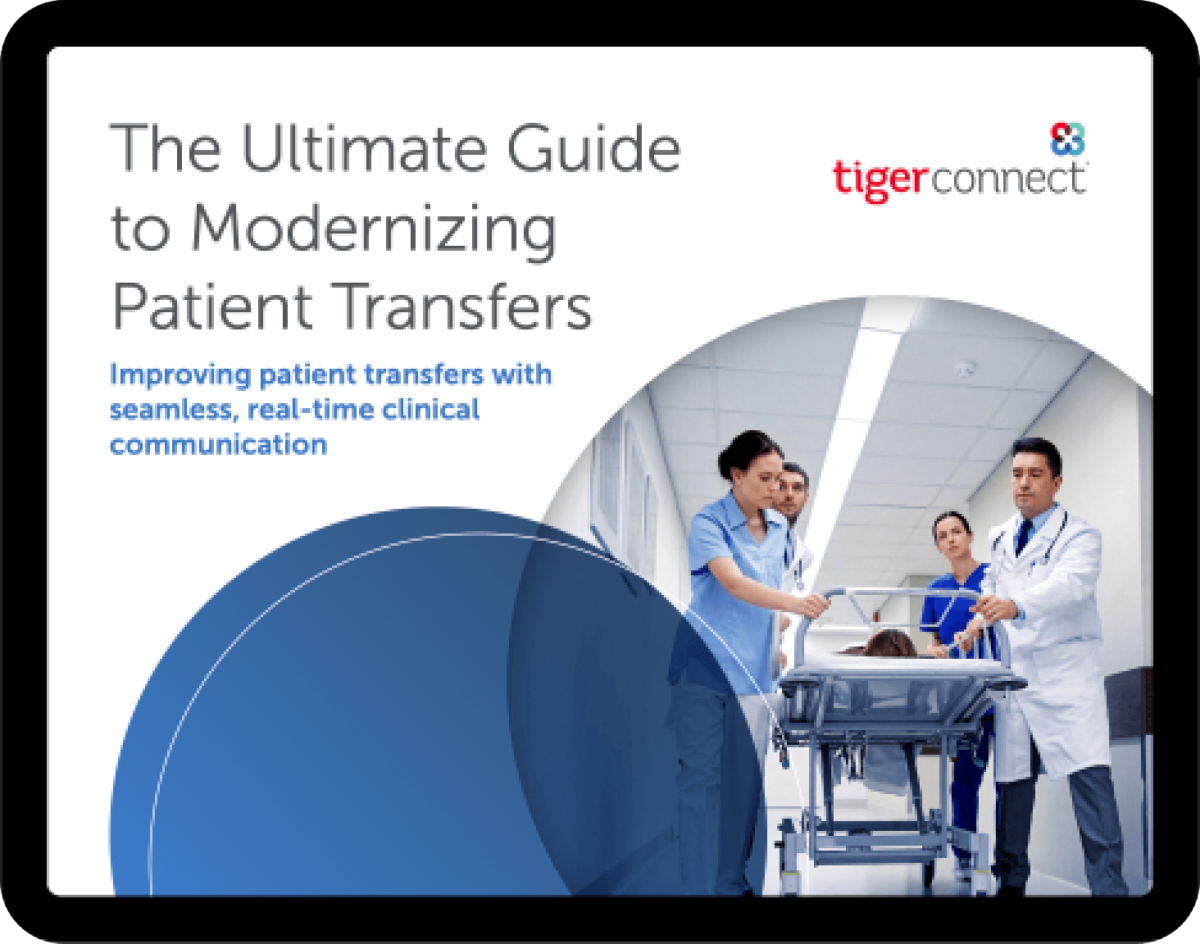 The Ultimate Guide to Modernizing Patient Transfers

tigerconnect

Improving patient transfers with seamless, real-time clinical communication